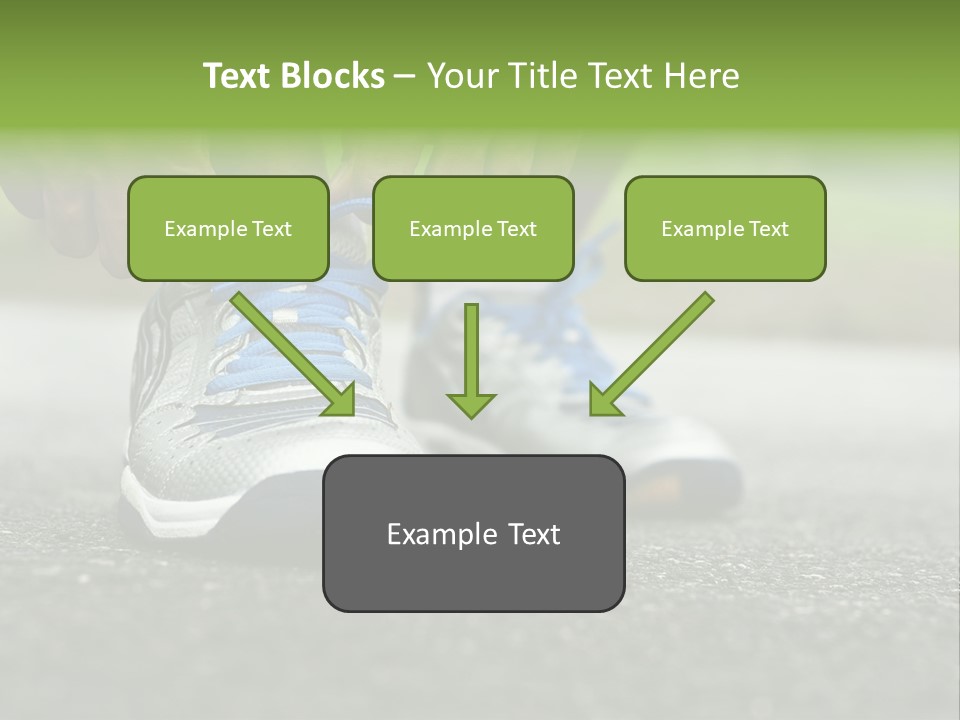 Text Blocks – Your Title Text Here

Example Text

Example Text

Example Text

Example Text